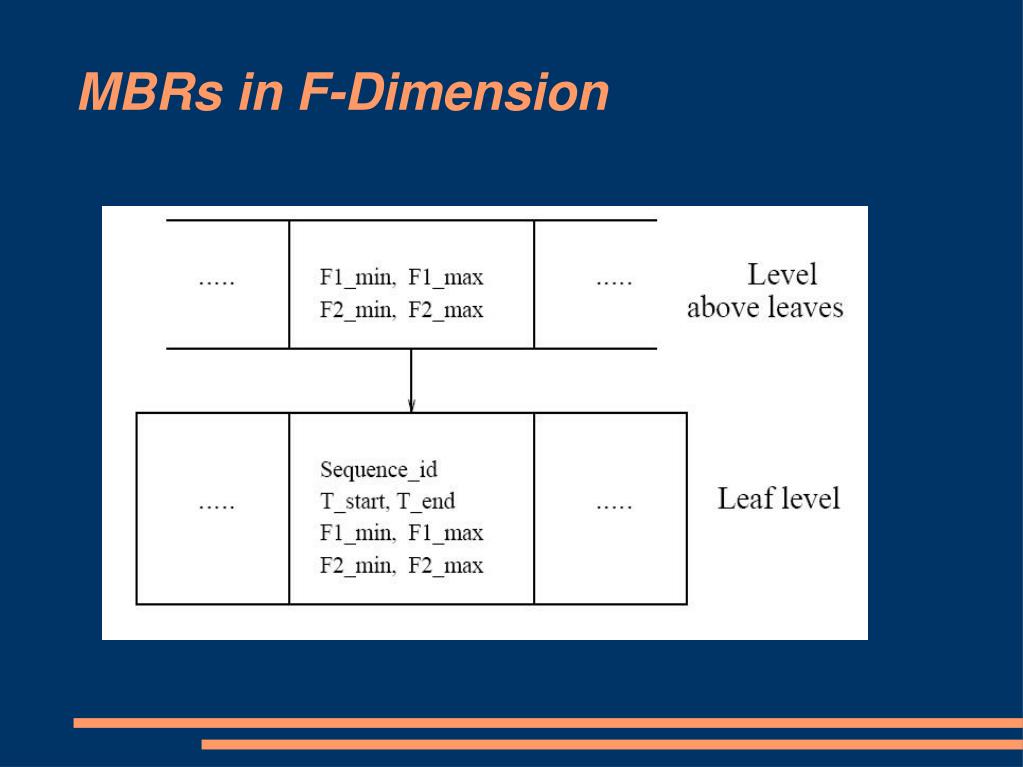 MBRs in F-Dimension

.....

F1_min, F1_max
F2_min, F2_max

.....

Level above leaves

.....

Sequence_id
T_start, T_end
F1_min, F1_max
F2_min, F2_max

.....

Leaf level